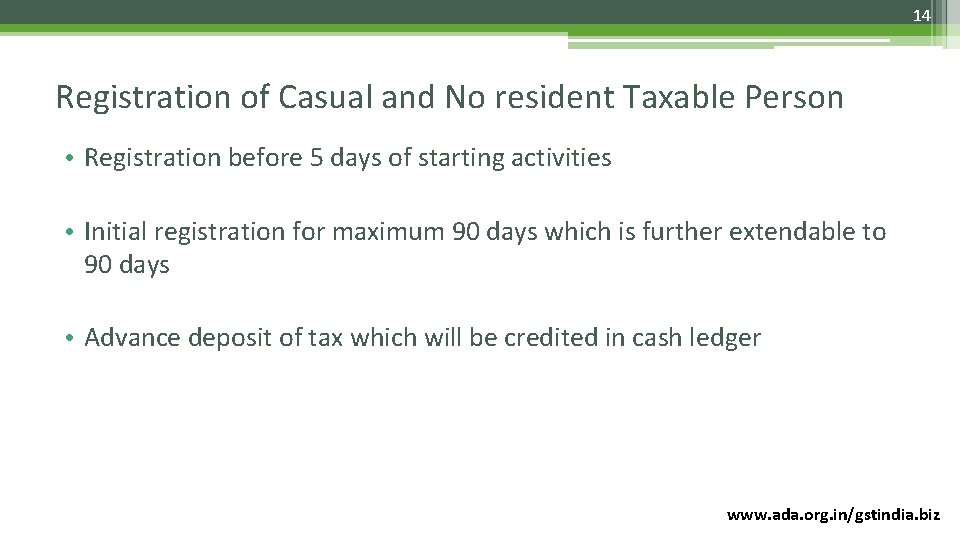 14

Registration of Casual and No resident Taxable Person

• Registration before 5 days of starting activities

• Initial registration for maximum 90 days which is further extendable to 90 days

• Advance deposit of tax which will be credited in cash ledger

www.ada.org.in/gstindia.biz